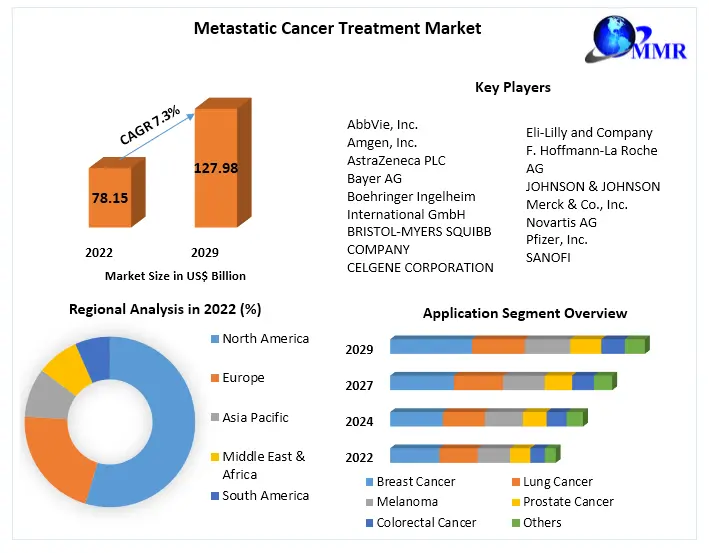 Metastatic Cancer Treatment Market

MMR

CAGR 7.3%

78.15

127.98

2022

2029

Market Size in US$ Billion

Key Players

AbbVie, Inc.
Amgen, Inc.
AstraZeneca PLC
Bayer AG
Boehringer Ingelheim International GmbH
BRISTOL-MYERS SQUIBB COMPANY
CELGENE CORPORATION

Eli-Lilly and Company
F. Hoffmann-La Roche AG
JOHNSON & JOHNSON
Merck & Co., Inc.
Novartis AG
Pfizer, Inc.
SANOFI

Regional Analysis in 2022 (%)

North America
Europe
Asia Pacific
Middle East & Africa
South America

Application Segment Overview

2029
2027
2024
2022

Breast Cancer
Lung Cancer
Melanoma
Prostate Cancer
Colorectal Cancer
Others